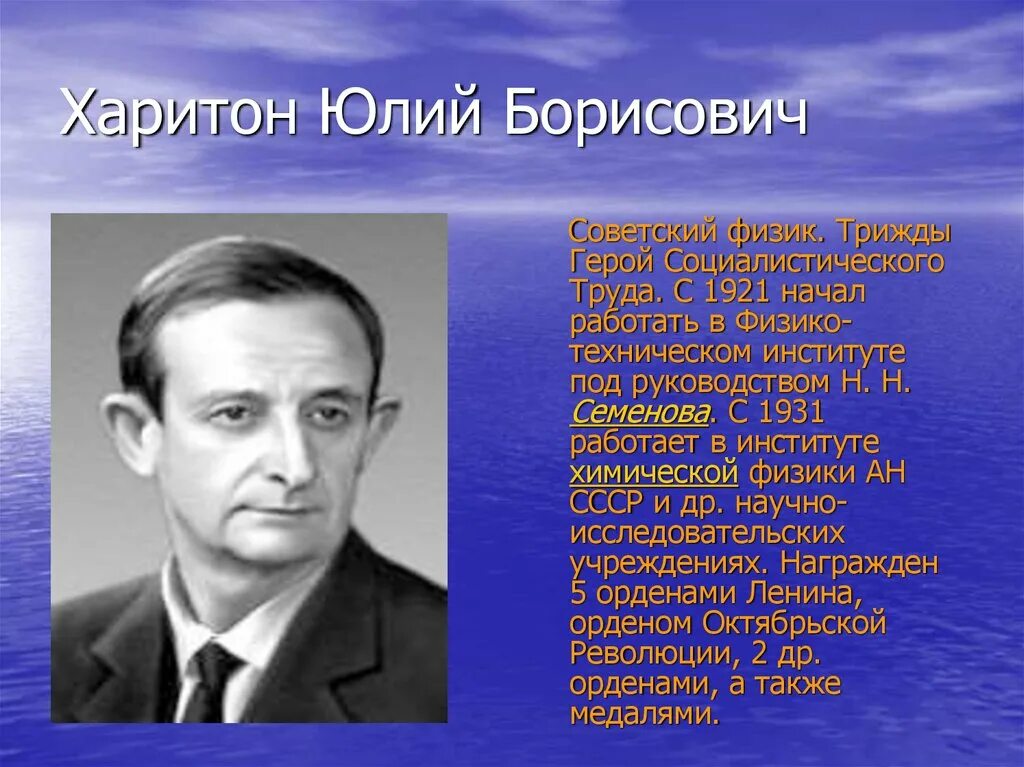 Харитон Юлий Борисович

Советский физик. Трижды Герой Социалистического Труда. С 1921 начал работать в Физико-техническом институте под руководством Н. Н. Семенова. С 1931 работает в институте химической физики АН СССР и др. научно-исследовательских учреждениях. Награжден 5 орденами Ленина, орденом Октябрьской Революции, 2 др. орденами, а также медалями.